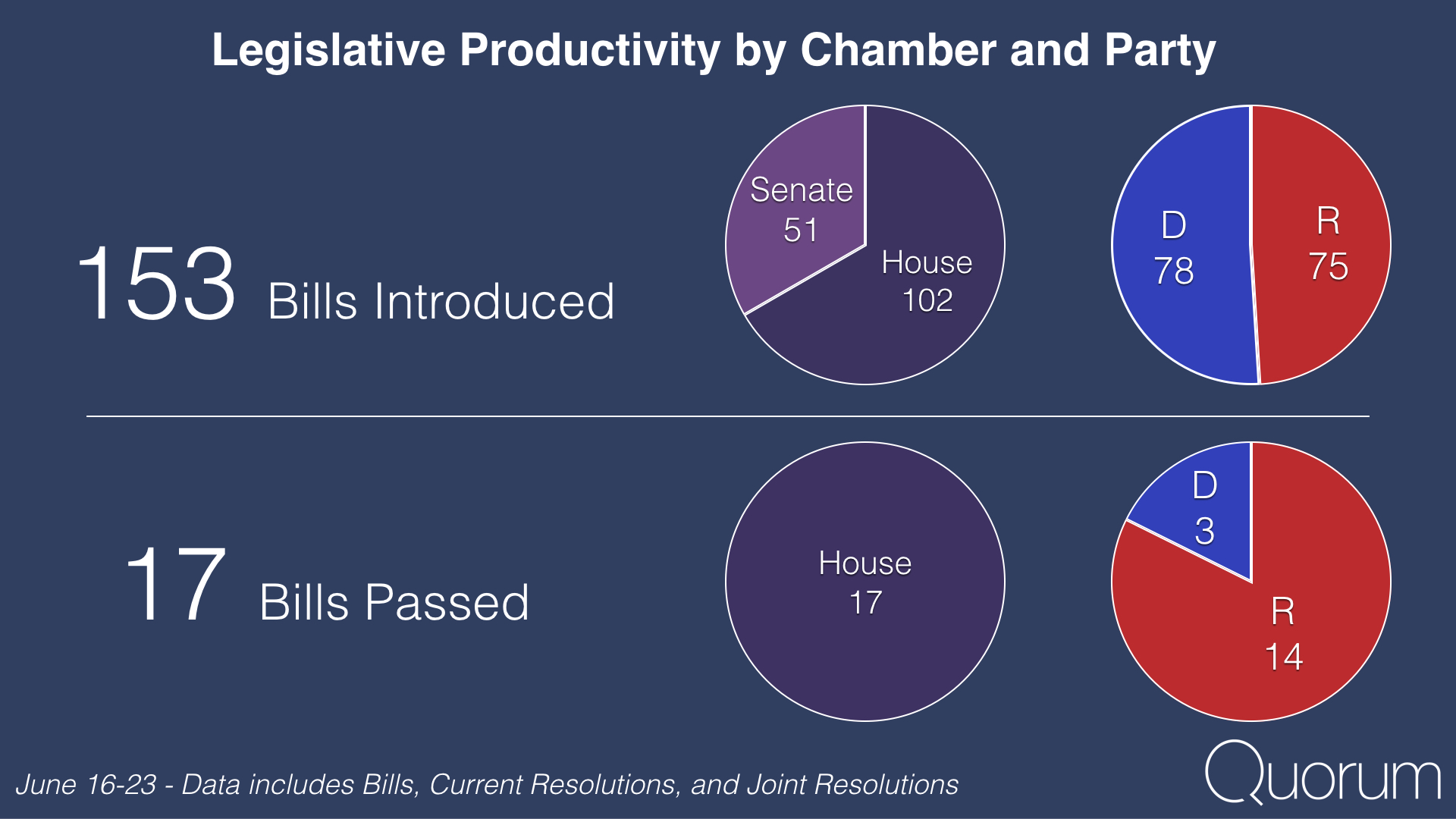 Legislative Productivity by Chamber and Party

153 Bills Introduced

Senate 51

House 102

D 78

R 75

17 Bills Passed

House 17

D 3

R 14

June 16-23 - Data includes Bills, Current Resolutions, and Joint Resolutions

Quorum